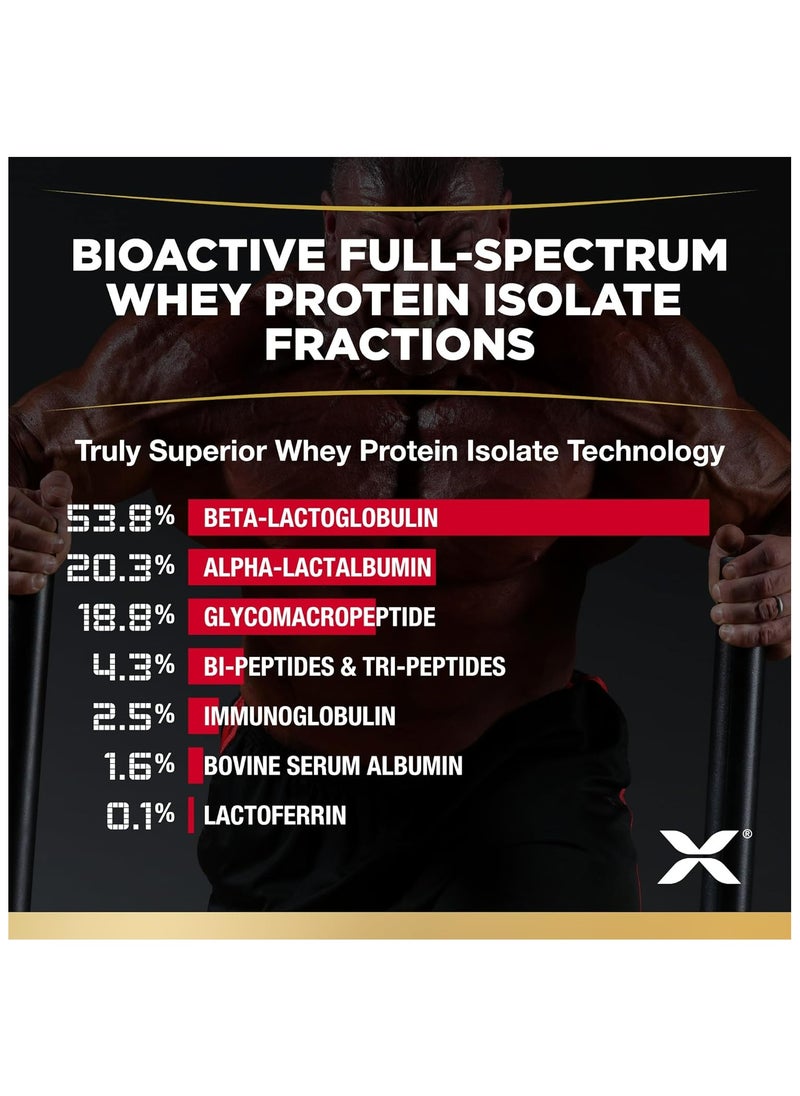 BIOACTIVE FULL-SPECTRUM WHEY PROTEIN ISOLATE FRACTIONS

Truly Superior Whey Protein Isolate Technology

53.8% BETA-LACTOGLOBULIN
20.3% ALPHA-LACTALBUMIN
18.8% GLYCOMACROPEPTIDE
4.3% BI-PEPTIDES & TRI-PEPTIDES
2.5% IMMUNOGLOBULIN
1.6% BOVINE SERUM ALBUMIN
0.1% LACTOFERRIN

X®